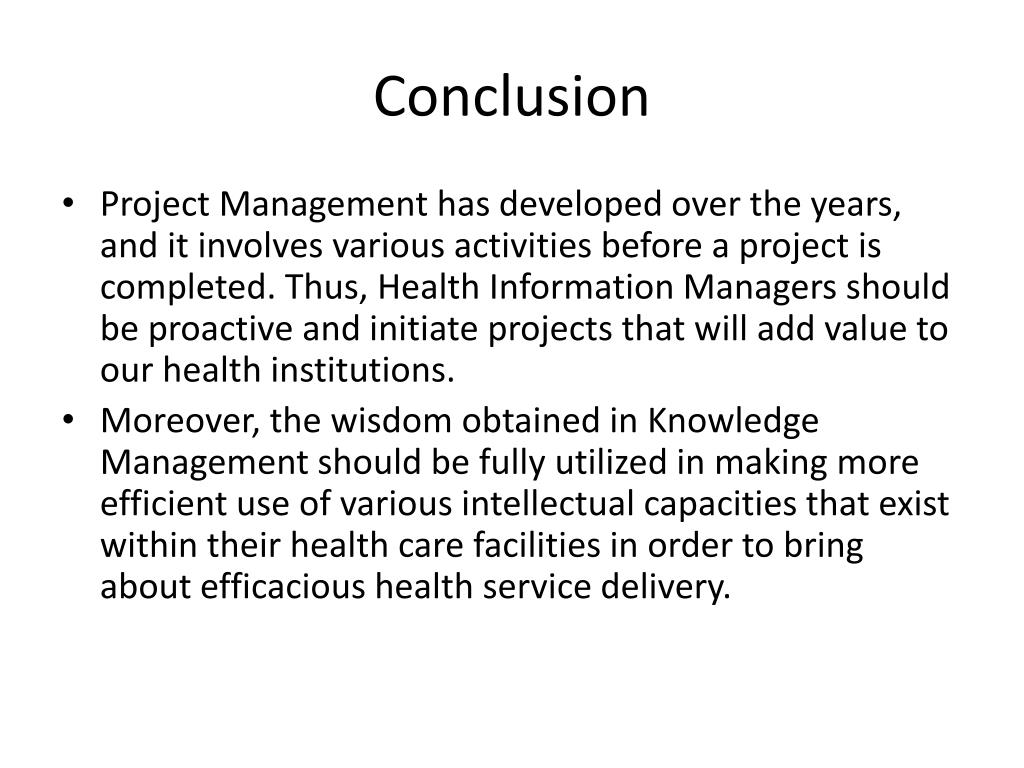 Conclusion

• Project Management has developed over the years, and it involves various activities before a project is completed. Thus, Health Information Managers should be proactive and initiate projects that will add value to our health institutions.
• Moreover, the wisdom obtained in Knowledge Management should be fully utilized in making more efficient use of various intellectual capacities that exist within their health care facilities in order to bring about efficacious health service delivery.